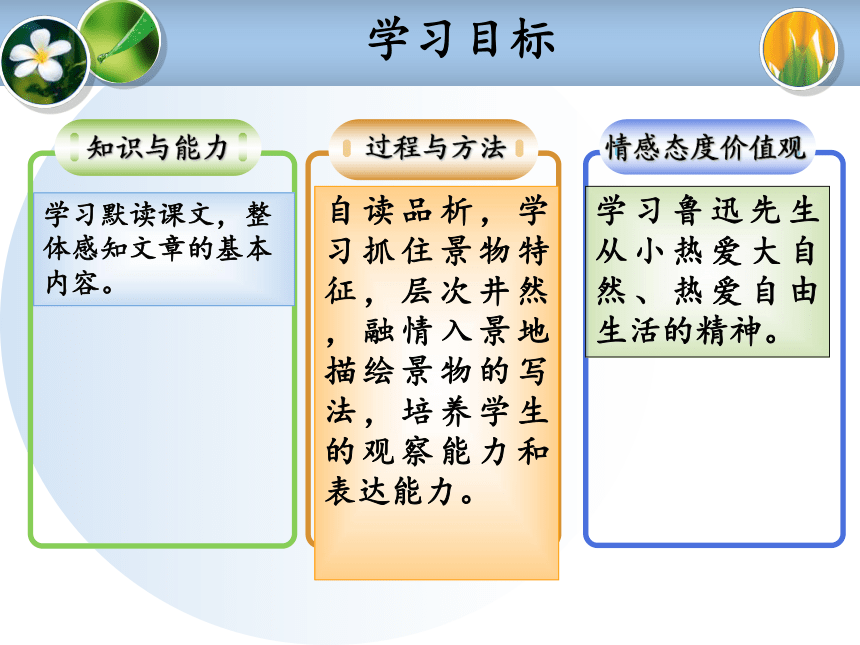 学习目标

知识与能力

学习默读课文，整体感知文章的基本内容。

过程与方法

自读品析，学习抓住景物特征，层次井然，融情入景地描绘景物的写法，培养学生的观察能力和表达能力。

情感态度价值观

学习鲁迅先生从小热爱大自然、热爱自由生活的精神。